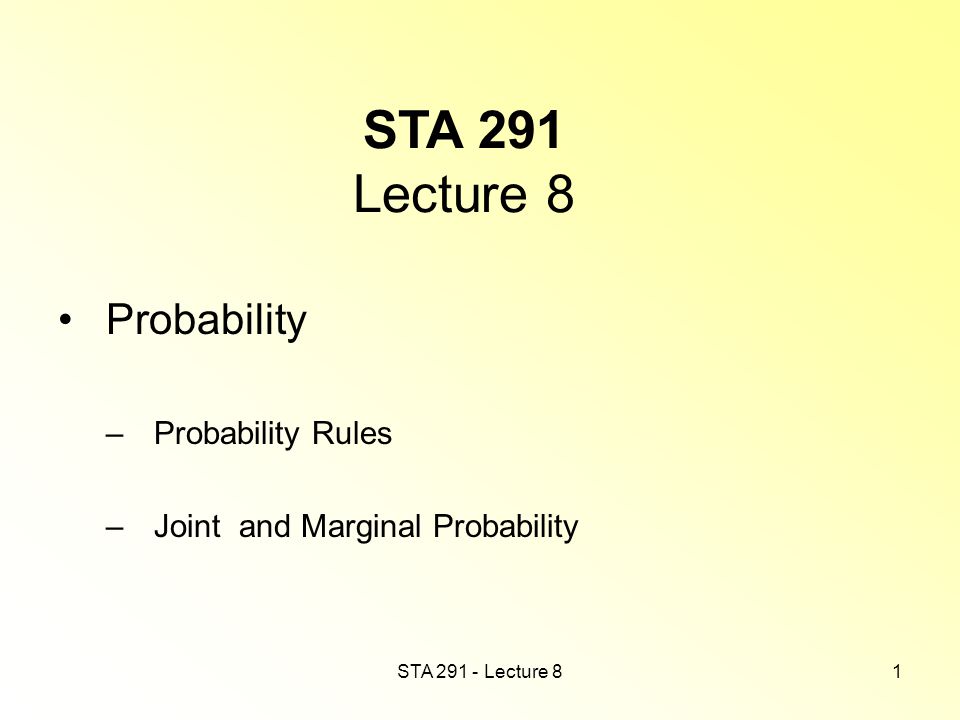 STA 291
Lecture 8

• Probability

– Probability Rules

– Joint and Marginal Probability

STA 291 - Lecture 8

1